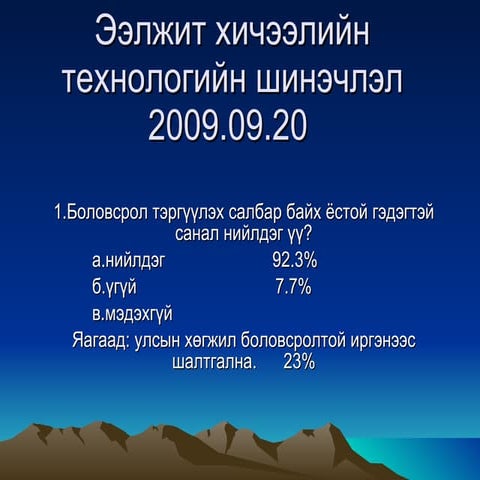 Ээлжит хичээлийн технологийн шинэчлэл 2009.09.20

1.Боловсрол тэргүүлэх салбар байх ёстой гэдэгтэй санал нийлдэг үү?

а.нийлдэг 92.3%

б.үгүй 7.7%

в.мэдэхгүй

Яагаад: улсын хөгжил боловсролтой иргэнээс шалтгална. 23%